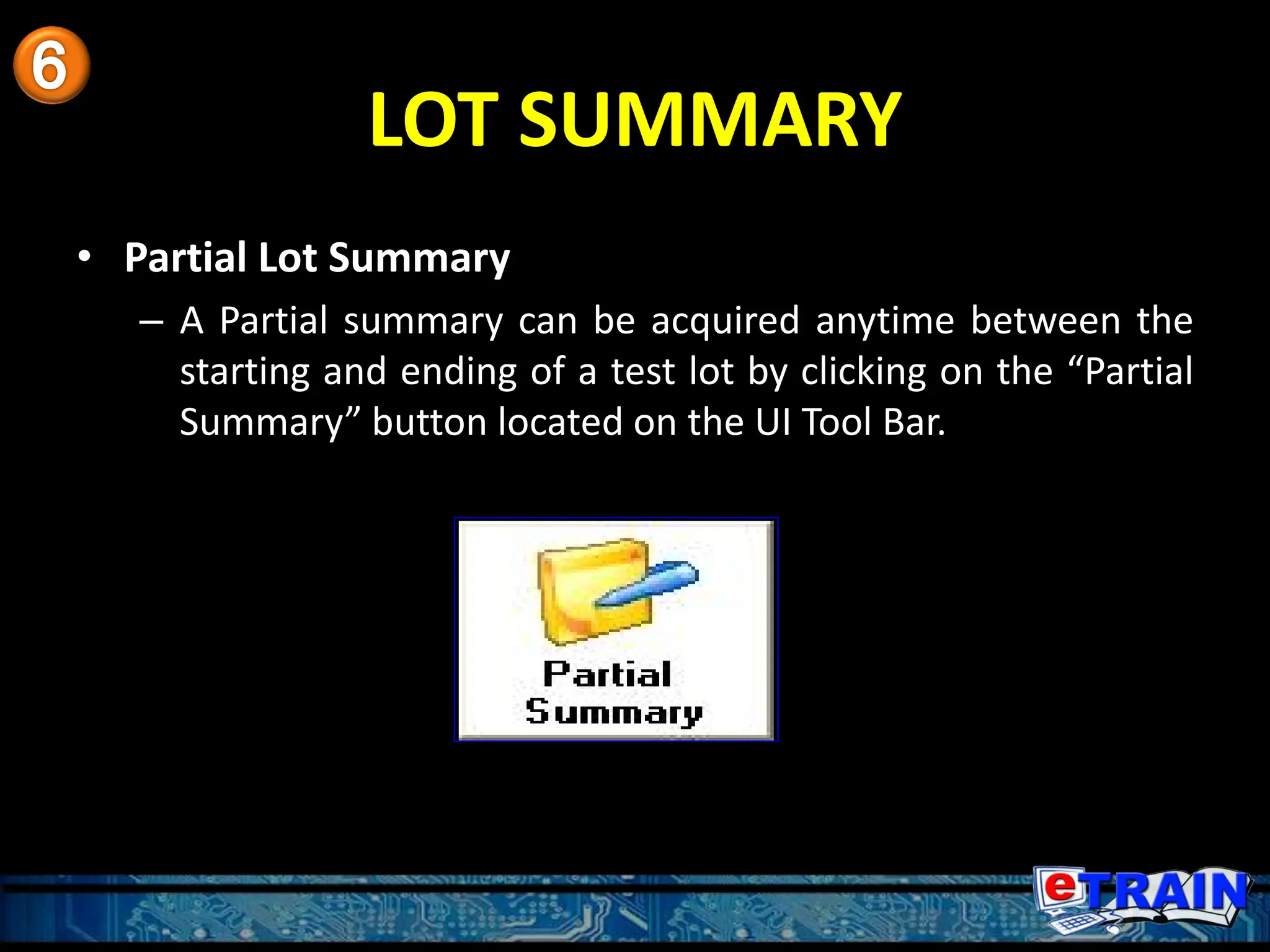 6

LOT SUMMARY

• Partial Lot Summary

– A Partial summary can be acquired anytime between the starting and ending of a test lot by clicking on the “Partial Summary” button located on the UI Tool Bar.

Partial
Summary

eTRAIN